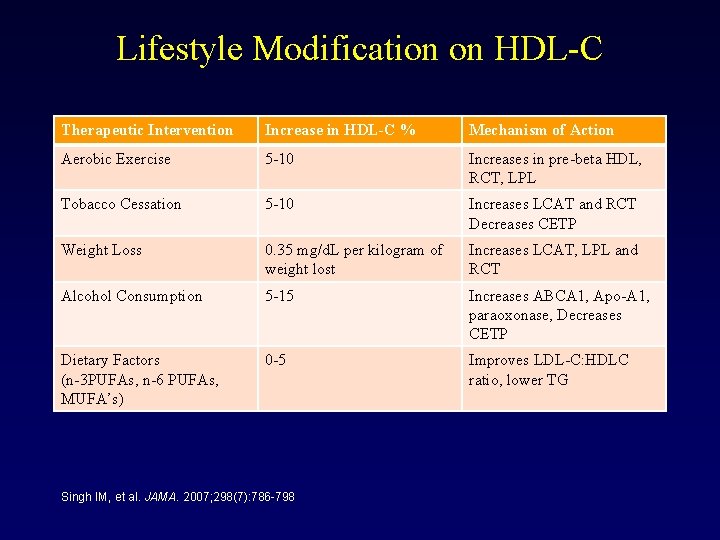 Lifestyle Modification on HDL-C

| Therapeutic Intervention | Increase in HDL-C % | Mechanism of Action |
|---|---|---|
| Aerobic Exercise | 5-10 | Increases in pre-beta HDL, RCT, LPL |
| Tobacco Cessation | 5-10 | Increases LCAT and RCT Decreases CETP |
| Weight Loss | 0.35 mg/dL per kilogram of weight lost | Increases LCAT, LPL and RCT |
| Alcohol Consumption | 5-15 | Increases ABCA1, Apo-A1, paraoxonase, Decreases CETP |
| Dietary Factors (n-3PUFAs, n-6 PUFAs, MUFA's) | 0-5 | Improves LDL-C:HDLC ratio, lower TG |

Singh IM, et al. JAMA. 2007;298(7):786-798